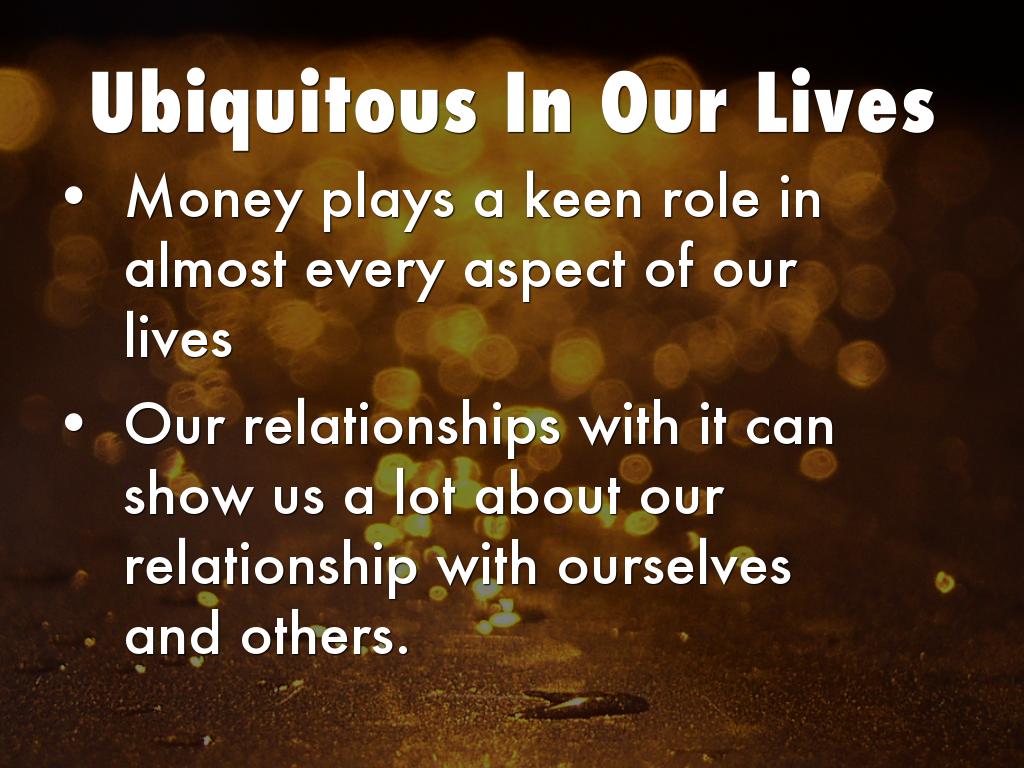 Ubiquitous In Our Lives

• Money plays a keen role in almost every aspect of our lives

• Our relationships with it can show us a lot about our relationship with ourselves and others.